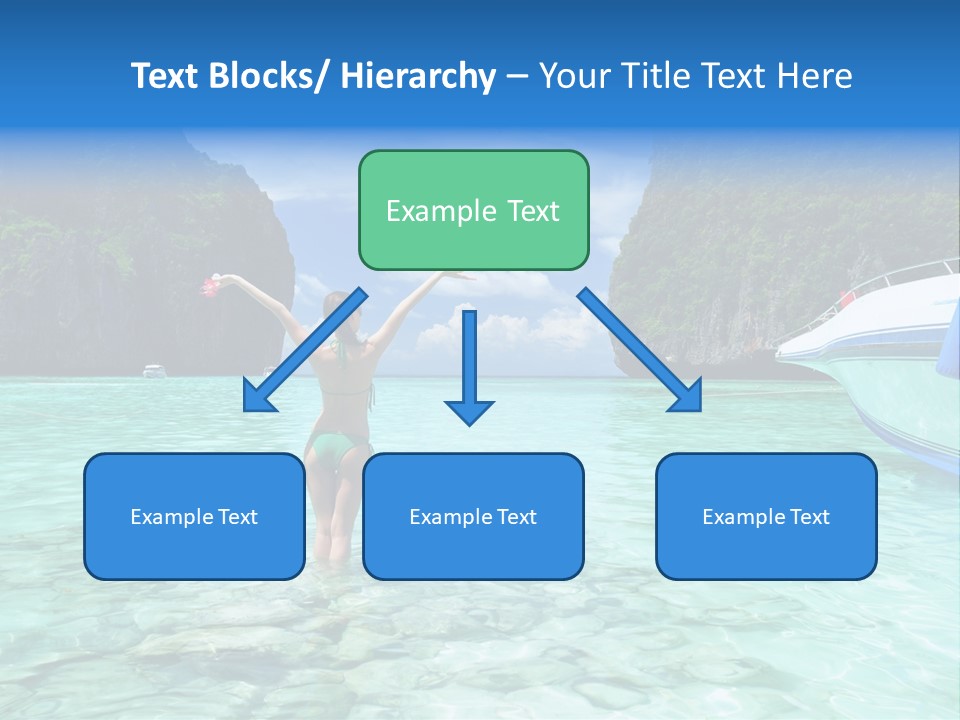 Text Blocks/ Hierarchy – Your Title Text Here

Example Text

Example Text

Example Text

Example Text